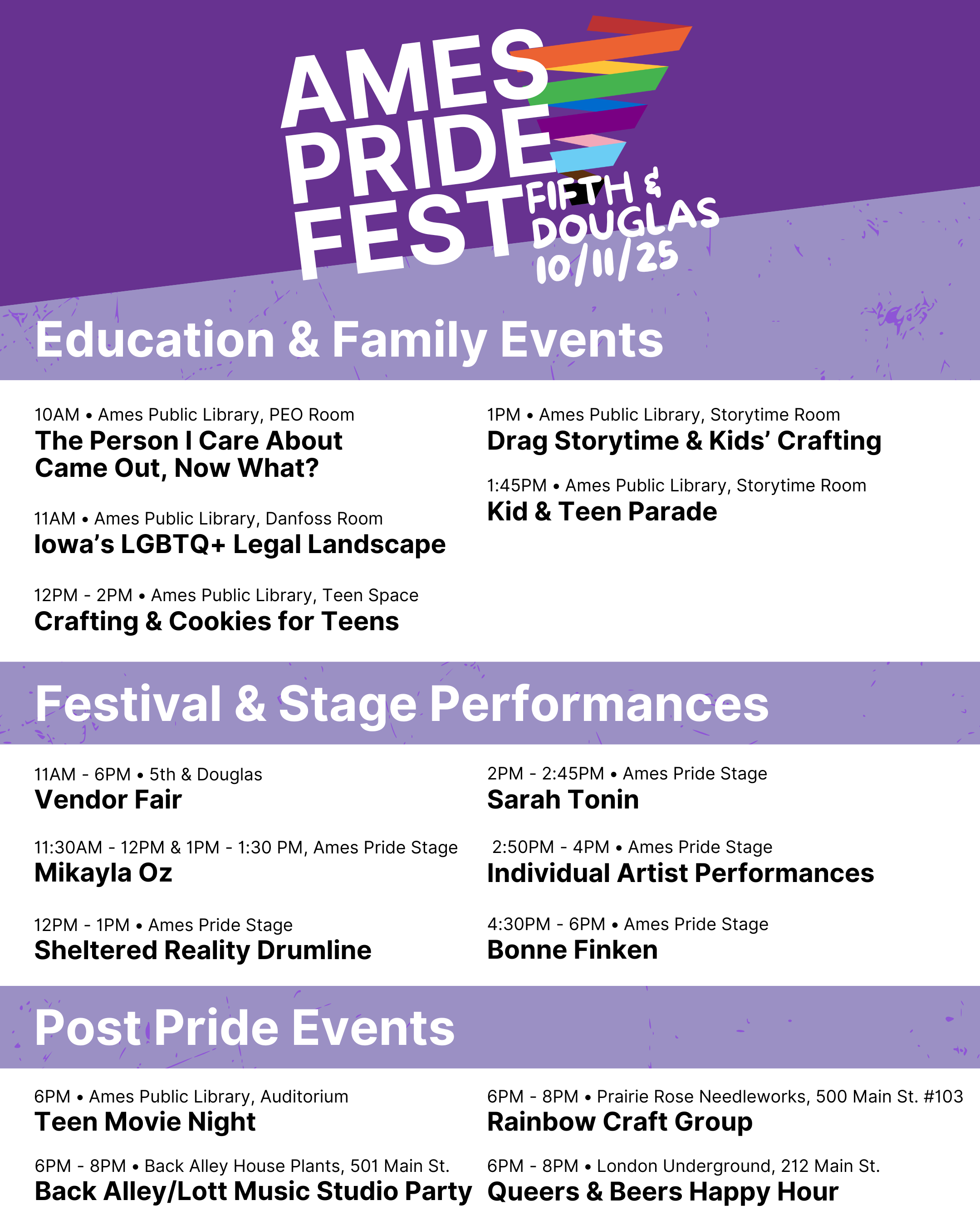 AMES PRIDE FEST FIFTH & DOUGLAS 10/11/25

Education & Family Events

10AM • Ames Public Library, PEO Room
The Person I Care About Came Out, Now What?

11AM • Ames Public Library, Danfoss Room
Iowa's LGBTQ+ Legal Landscape

12PM - 2PM • Ames Public Library, Teen Space
Crafting & Cookies for Teens

1PM • Ames Public Library, Storytime Room
Drag Storytime & Kids' Crafting

1:45PM • Ames Public Library, Storytime Room
Kid & Teen Parade

Festival & Stage Performances

11AM - 6PM • 5th & Douglas
Vendor Fair

11:30AM - 12PM & 1PM - 1:30 PM, Ames Pride Stage
Mikayla Oz

12PM - 1PM • Ames Pride Stage
Sheltered Reality Drumline

2PM - 2:45PM • Ames Pride Stage
Sarah Tonin

2:50PM - 4PM • Ames Pride Stage
Individual Artist Performances

4:30PM - 6PM • Ames Pride Stage
Bonne Finken

Post Pride Events

6PM • Ames Public Library, Auditorium
Teen Movie Night

6PM - 8PM • Back Alley House Plants, 501 Main St.
Back Alley/Lott Music Studio Party

6PM - 8PM • Prairie Rose Needleworks, 500 Main St. #103
Rainbow Craft Group

6PM - 8PM • London Underground, 212 Main St.
Queers & Beers Happy Hour